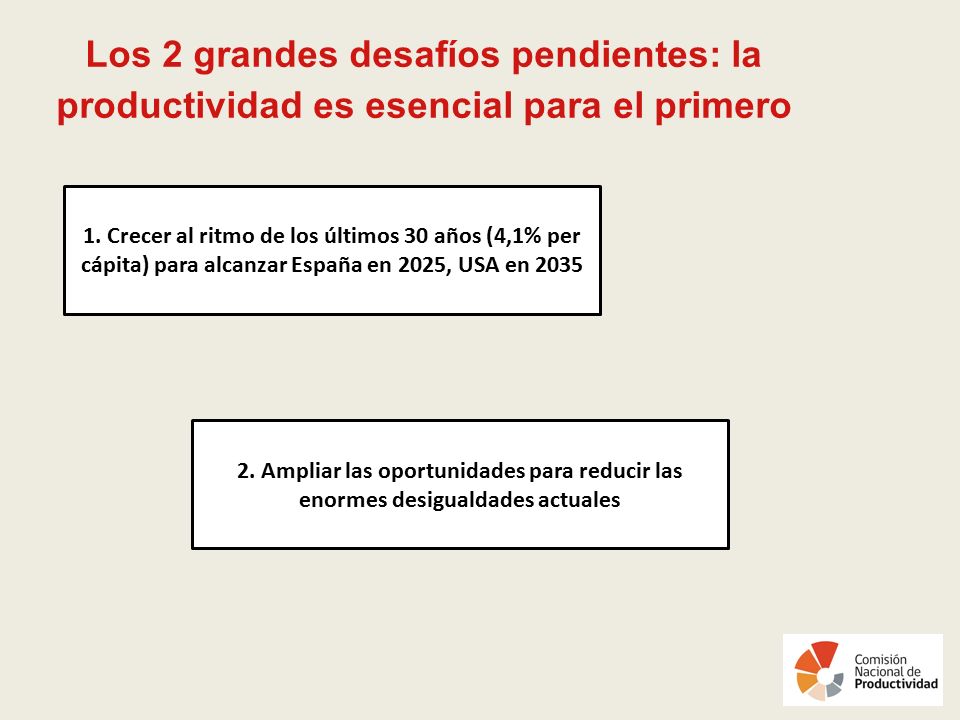 Los 2 grandes desafíos pendientes: la productividad es esencial para el primero

1. Crecer al ritmo de los últimos 30 años (4,1% per cápita) para alcanzar España en 2025, USA en 2035

2. Ampliar las oportunidades para reducir las enormes desigualdades actuales

Comisión Nacional de Productividad